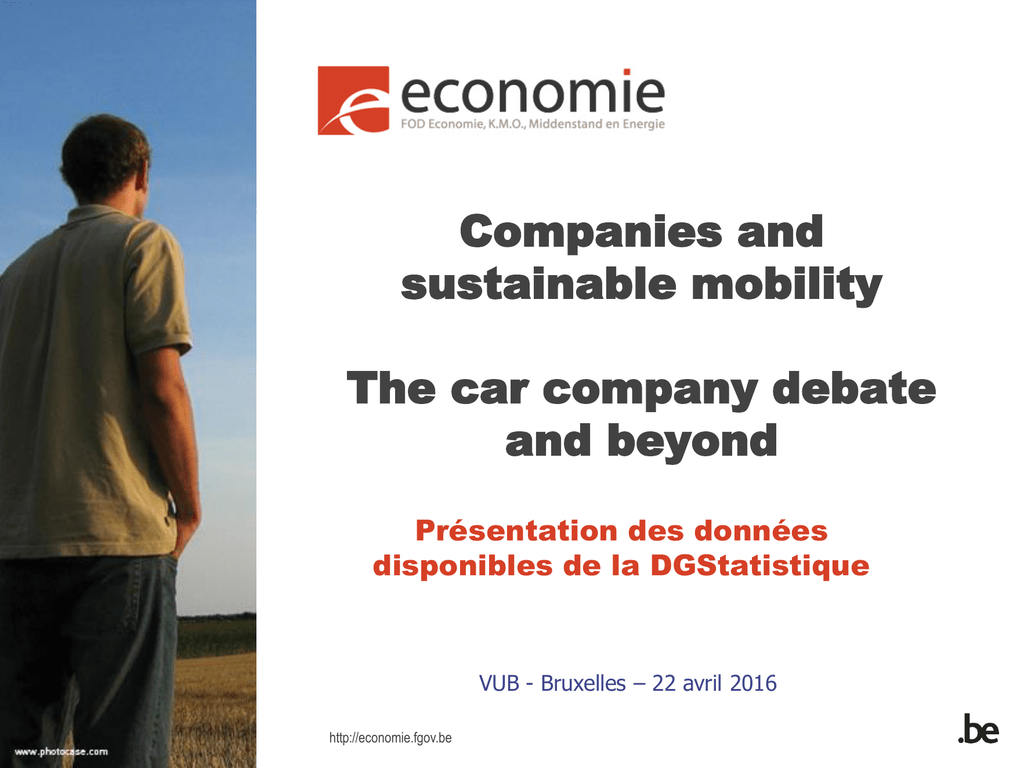 economie
FOD Economie, K.M.O., Middenstand en Energie

Companies and sustainable mobility

The car company debate and beyond

Présentation des données disponibles de la DGStatistique

VUB - Bruxelles – 22 avril 2016

www.photocase.com

http://economie.fgov.be

.be